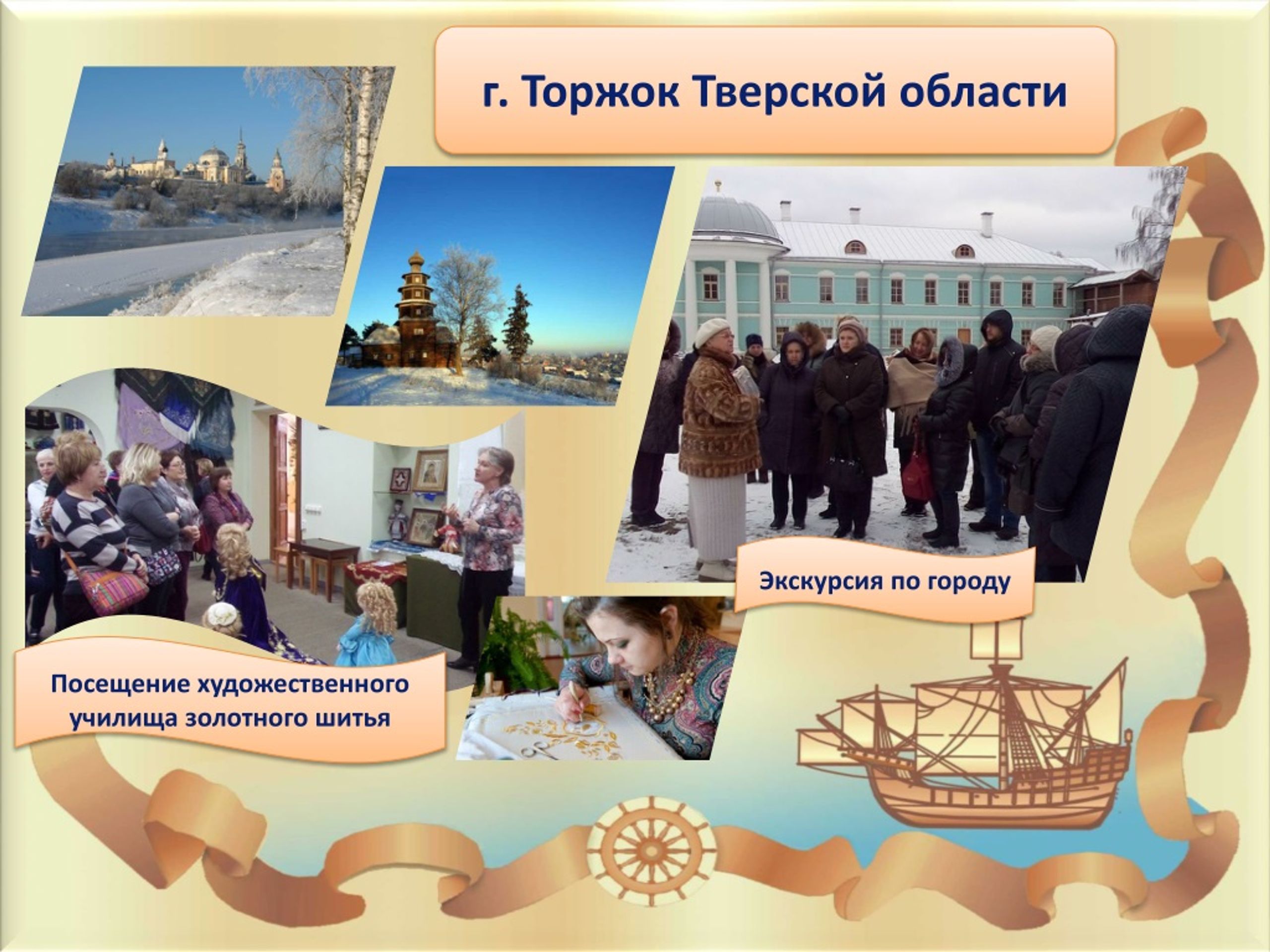 г. Торжок Тверской области

Экскурсия по городу

Посещение художественного училища золотного шитья